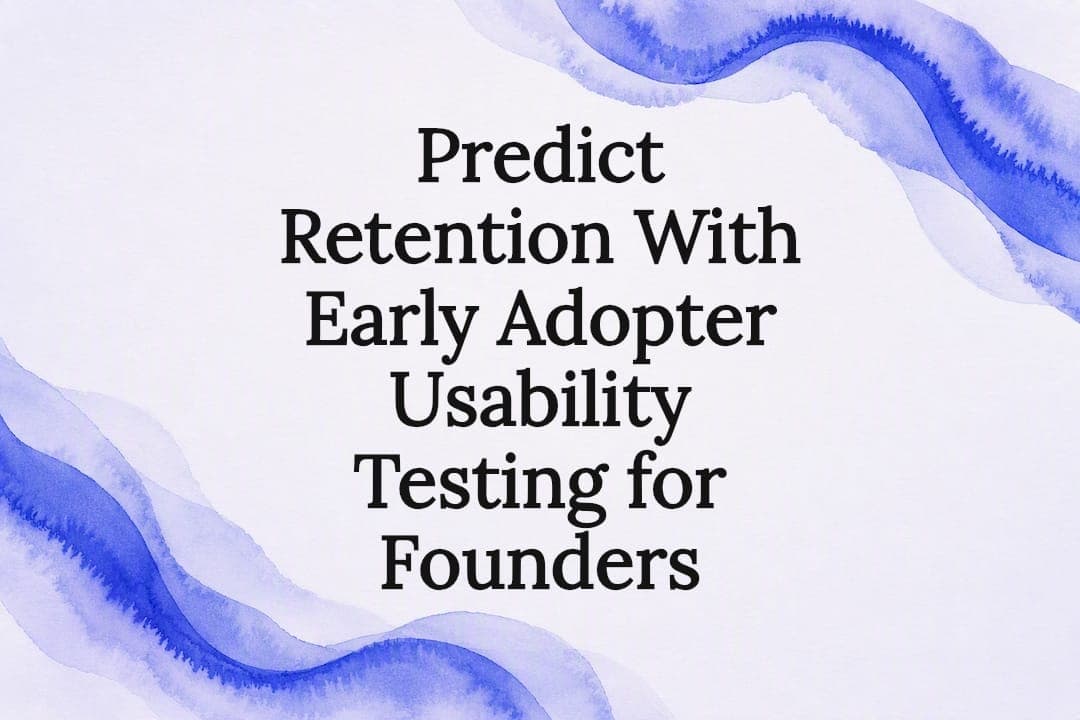 Predict Retention With Early Adopter Usability Testing for Founders